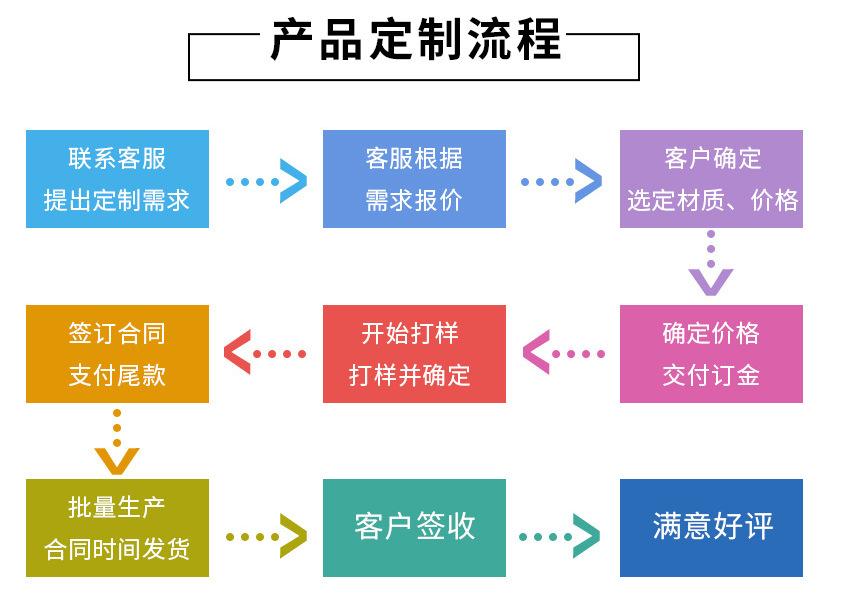 产品定制流程

联系客服
提出定制需求

客服根据
需求报价

客户确定
选定材质、价格

确定价格
交付订金

开始打样
打样并确定

签订合同
支付尾款

批量生产
合同时间发货

客户签收

满意好评